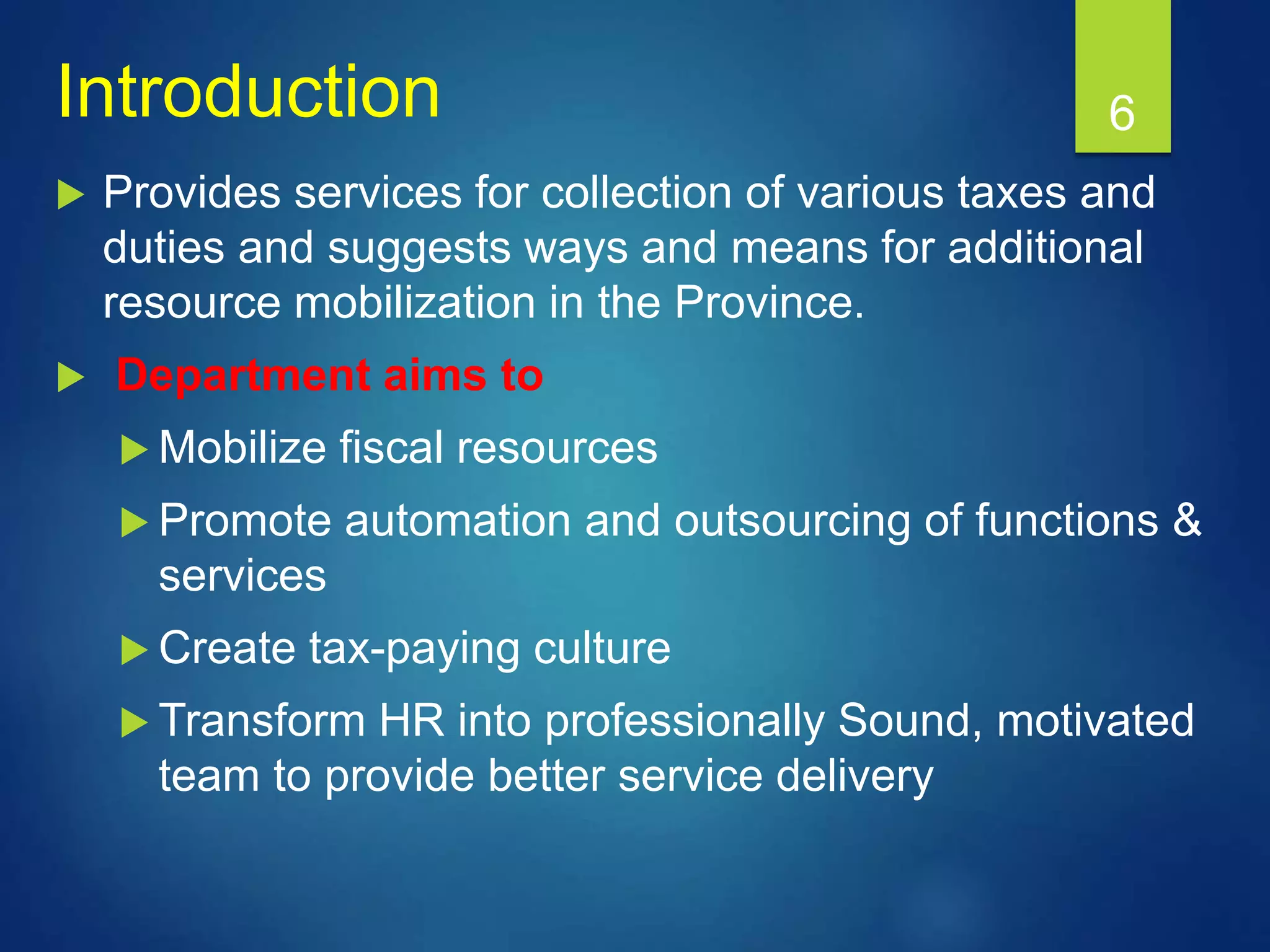 Introduction

6

Provides services for collection of various taxes and duties and suggests ways and means for additional resource mobilization in the Province.

Department aims to

Mobilize fiscal resources

Promote automation and outsourcing of functions & services

Create tax-paying culture

Transform HR into professionally Sound, motivated team to provide better service delivery